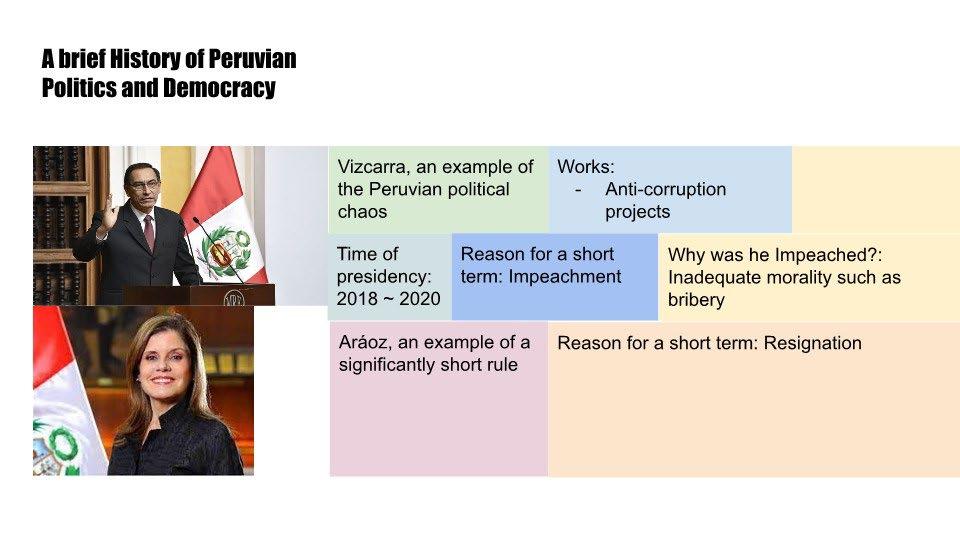 A brief History of Peruvian Politics and Democracy

Vizcarra, an example of the Peruvian political chaos

Works:
- Anti-corruption projects

Time of presidency: 2018 ~ 2020

Reason for a short term: Impeachment

Why was he Impeached?: Inadequate morality such as bribery

Aráoz, an example of a significantly short rule

Reason for a short term: Resignation